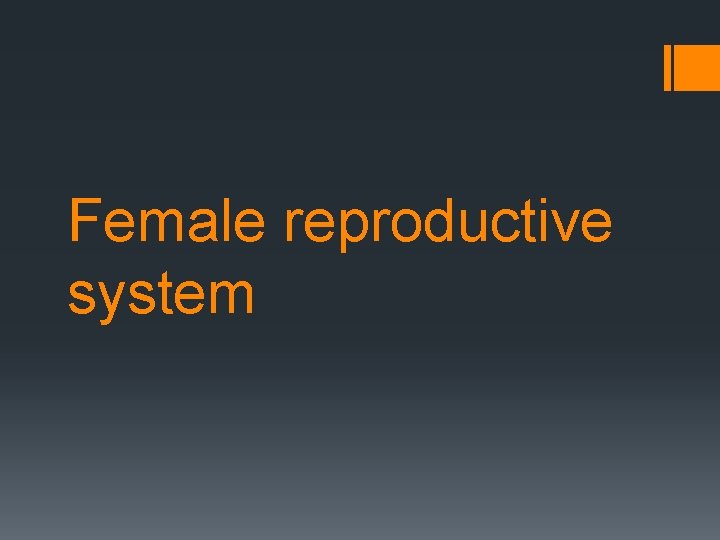 Female reproductive system